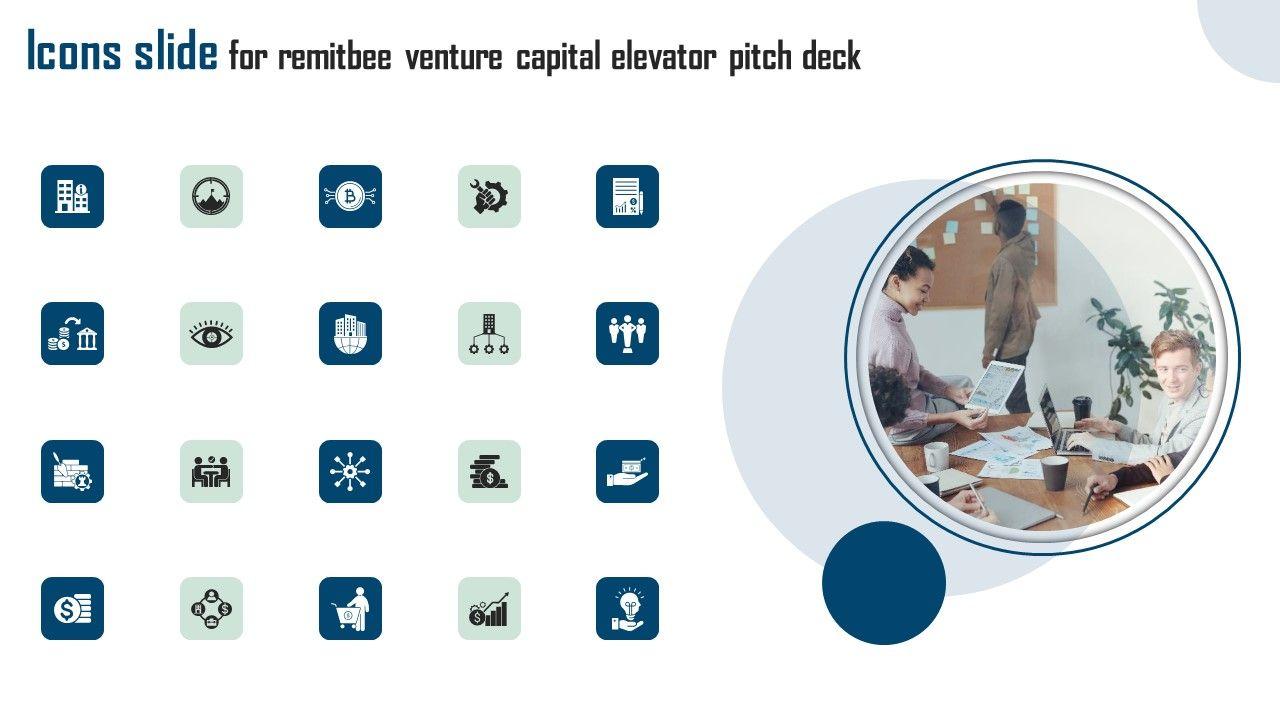 Icons slide for remitbee venture capital elevator pitch deck